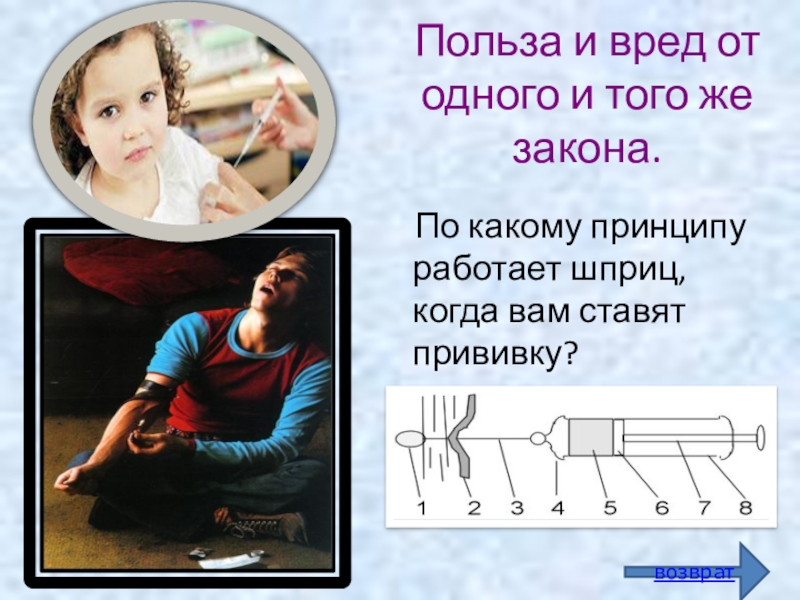 Польза и вред от одного и того же закона.

По какому принципу работает шприц, когда вам ставят прививку?

1 2 3 4 5 6 7 8

возврат